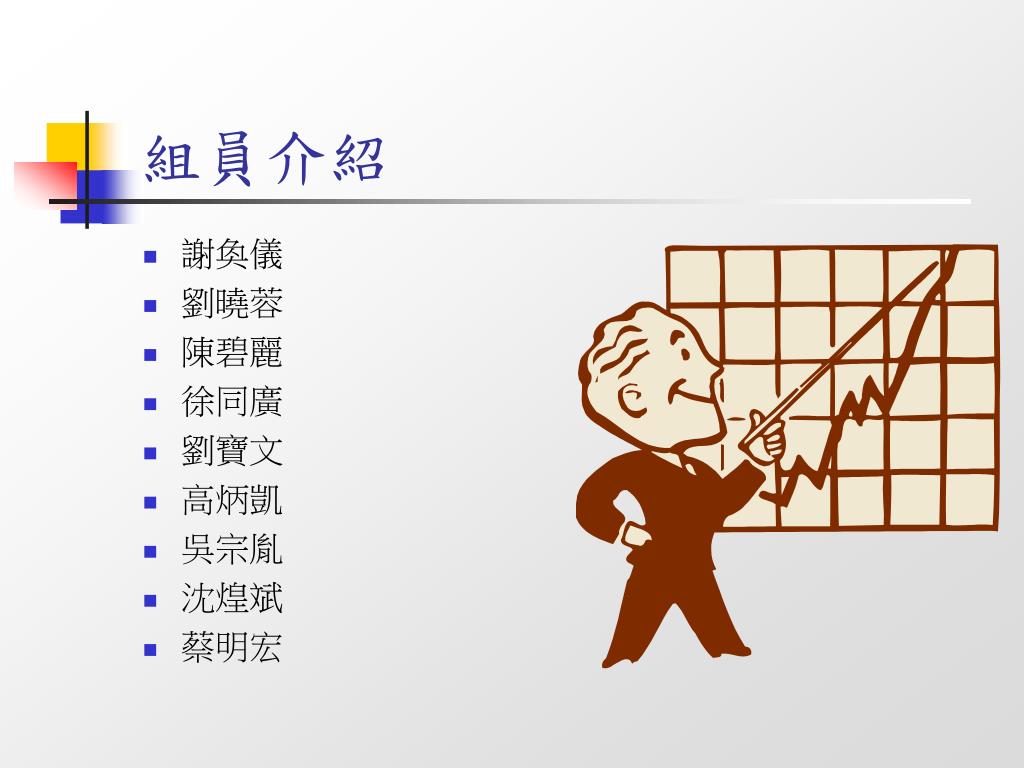 組員介紹

- 謝奐儀
- 劉曉蓉
- 陳碧麗
- 徐同廣
- 劉寶文
- 高炳凱
- 吳宗胤
- 沈煌斌
- 蔡明宏